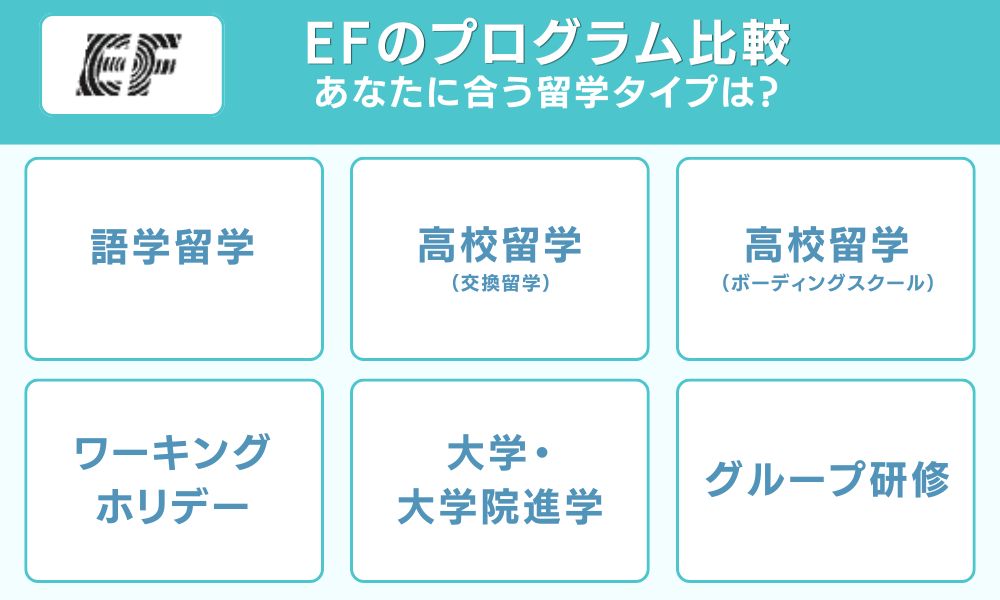 EF

EFのプログラム比較
あなたに合う留学タイプは?

語学留学

高校留学
(交換留学)

高校留学
(ボーディングスクール)

ワーキングホリデー

大学・大学院進学

グループ研修